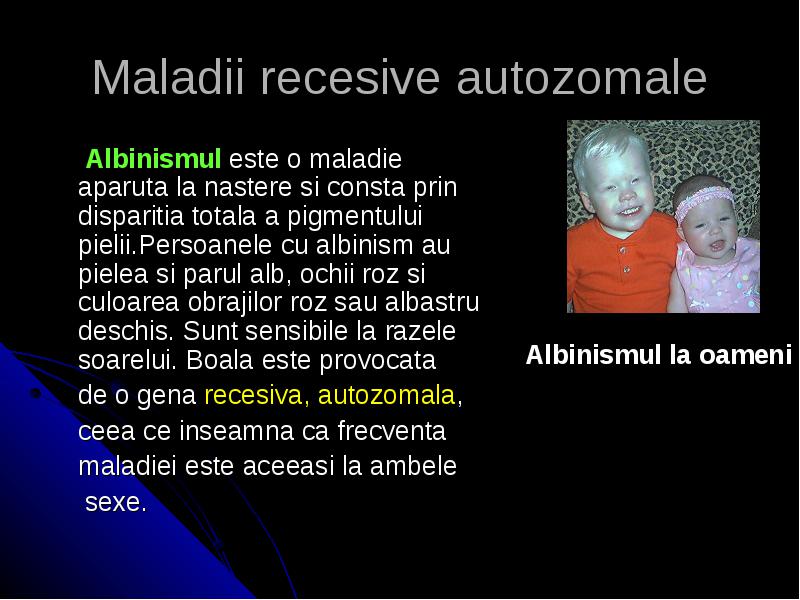 Maladii recesive autozomale

Albinismul este o maladie aparuta la nastere si consta prin disparitia totala a pigmentului pielii.Persoanele cu albinism au pielea si parul alb, ochii roz si culoarea obrajilor roz sau albastru deschis. Sunt sensibile la razele soarelui. Boala este provocata de o gena recesiva, autozomala, ceea ce inseamna ca frecventa maladiei este aceeasi la ambele sexe.

Albinismul la oameni